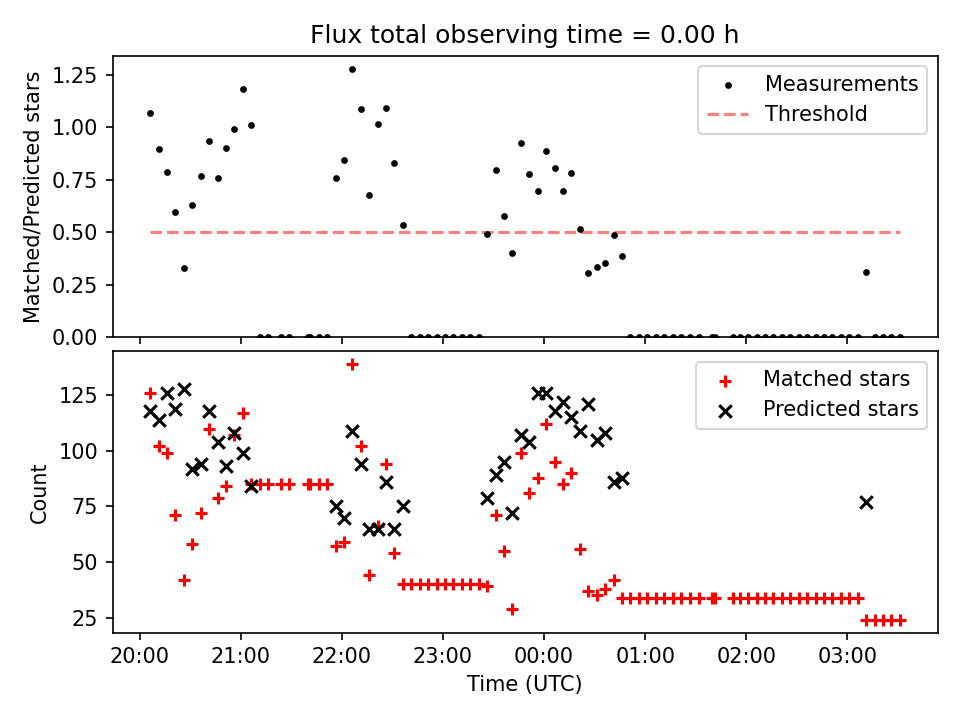 Flux total observing time = 0.00 h

Matched/Predicted stars

1.25
1.00
0.75
0.50
0.25
0.00

Measurements
Threshold

Count

125
100
75
50
25

Matched stars
Predicted stars

20:00
21:00
22:00
23:00
00:00
01:00
02:00
03:00

Time (UTC)